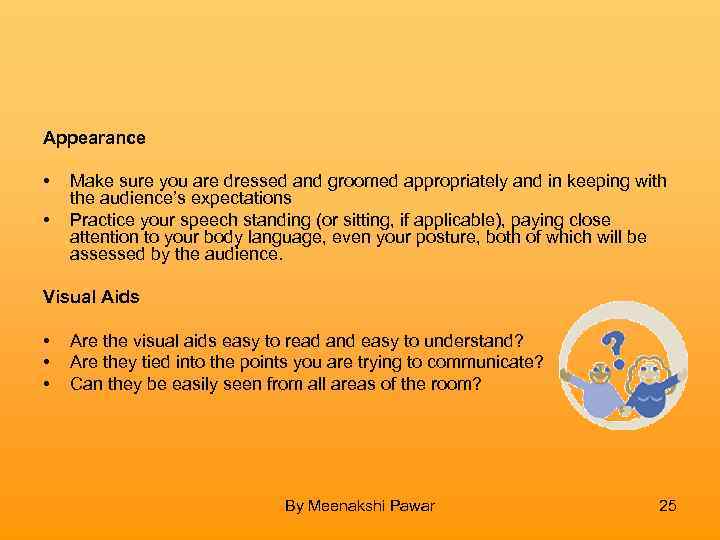 Appearance

• Make sure you are dressed and groomed appropriately and in keeping with the audience's expectations
• Practice your speech standing (or sitting, if applicable), paying close attention to your body language, even your posture, both of which will be assessed by the audience.

Visual Aids

• Are the visual aids easy to read and easy to understand?
• Are they tied into the points you are trying to communicate?
• Can they be easily seen from all areas of the room?

?

By Meenakshi Pawar

25